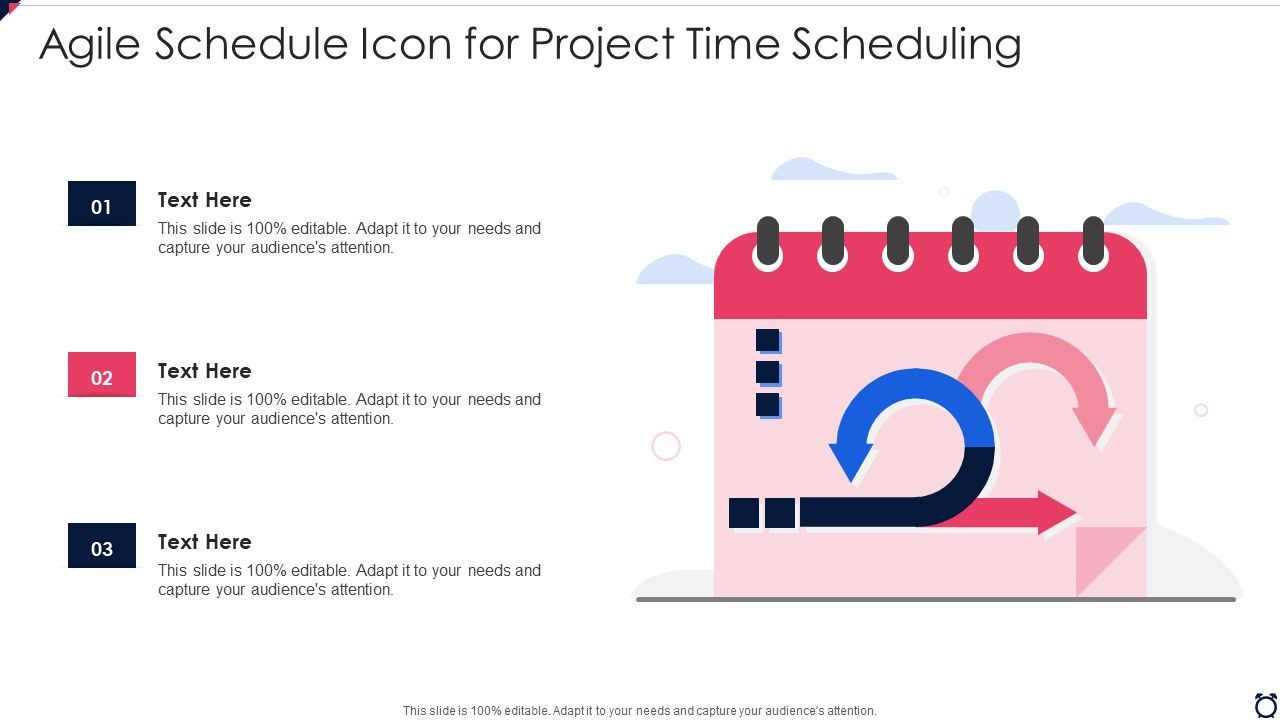 Agile Schedule Icon for Project Time Scheduling

01

Text Here

This slide is 100% editable. Adapt it to your needs and capture your audience's attention.

02

Text Here

This slide is 100% editable. Adapt it to your needs and capture your audience's attention.

03

Text Here

This slide is 100% editable. Adapt it to your needs and capture your audience's attention.

This slide is 100% editable. Adapt it to your needs and capture your audience's attention.